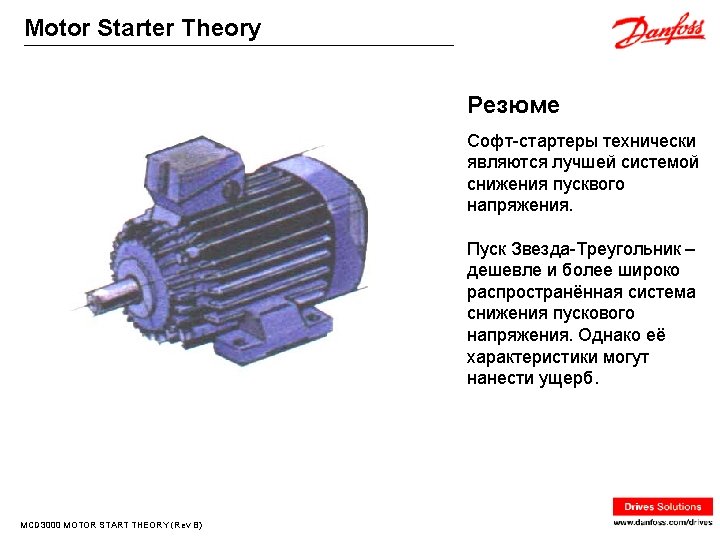 Motor Starter Theory

Danfoss

Резюме

Софт-стартеры технически являются лучшей системой снижения пускового напряжения.

Пуск Звезда-Треугольник – дешевле и более широко распространённая система снижения пускового напряжения. Однако её характеристики могут нанести ущерб.

MCD3000 MOTOR START THEORY (Rev B)

Drives Solutions

www.danfoss.com/drives